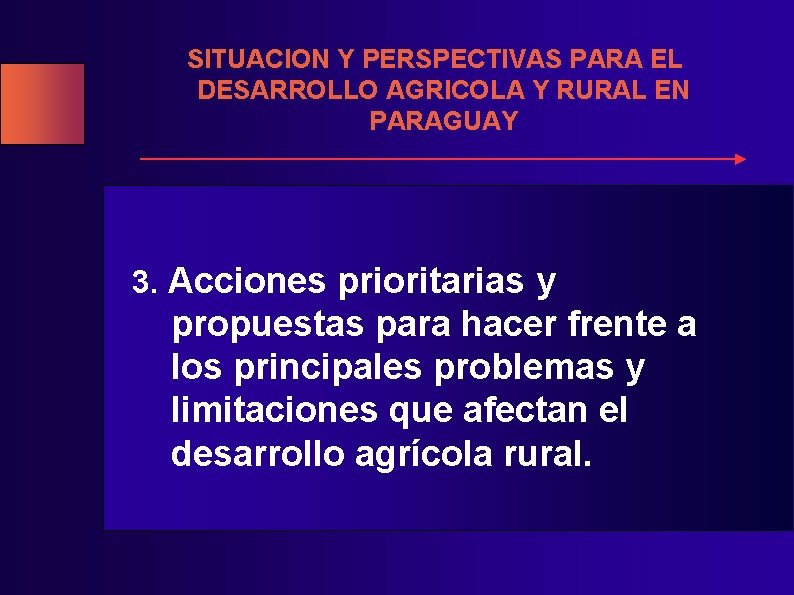 SITUACION Y PERSPECTIVAS PARA EL DESARROLLO AGRICOLA Y RURAL EN PARAGUAY

3. Acciones prioritarias y propuestas para hacer frente a los principales problemas y limitaciones que afectan el desarrollo agrícola rural.